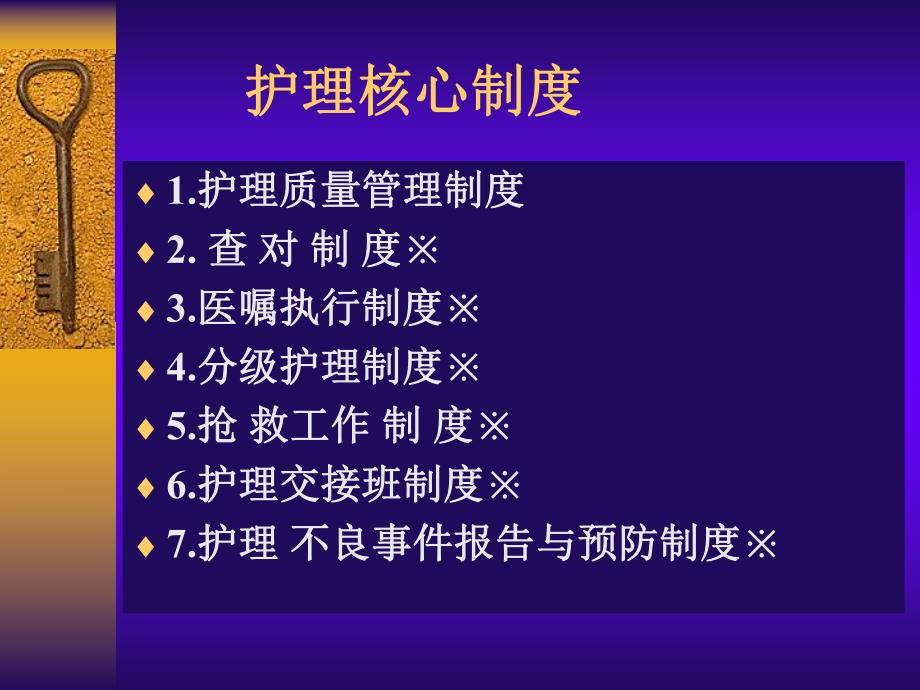 护理核心制度

♦ 1.护理质量管理制度
♦ 2. 查 对 制 度※
♦ 3.医嘱执行制度※
♦ 4.分级护理制度※
♦ 5.抢 救工作 制 度※
♦ 6.护理交接班制度※
♦ 7.护理 不良事件报告与预防制度※